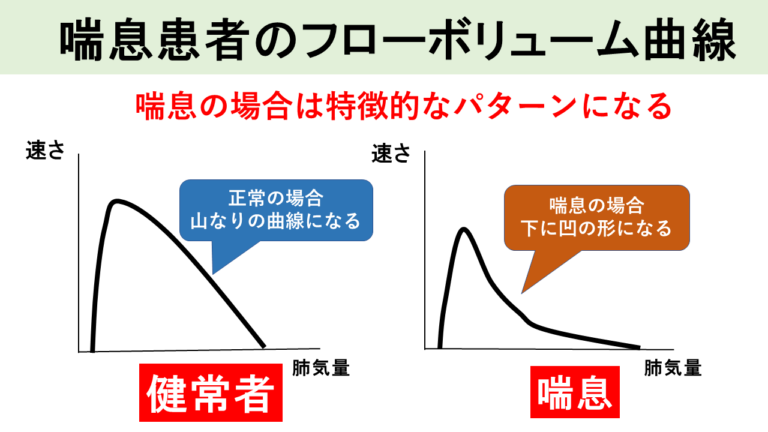 喘息患者のフローボリューム曲線

喘息の場合は特徴的なパターンになる

速さ

正常の場合
山なりの曲線になる

肺気量

健常者

速さ

喘息の場合
下に凹の形になる

肺気量

喘息